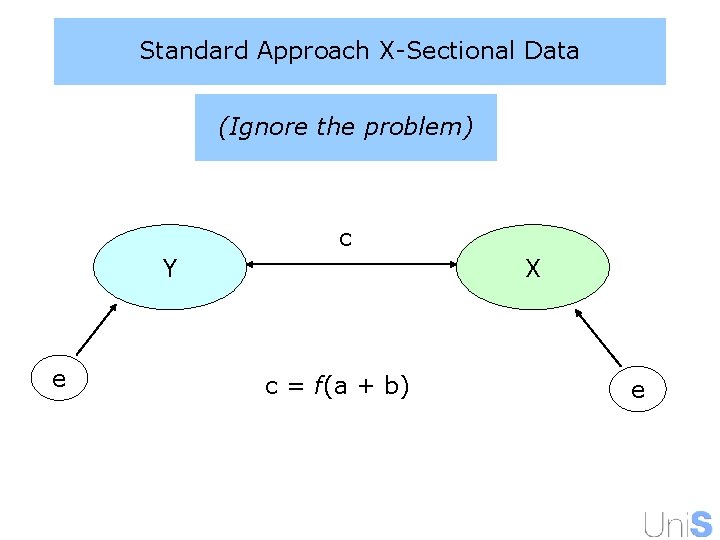 Standard Approach X-Sectional Data

(Ignore the problem)

c

Y

X

e

$c = f(a + b)$

e

UniS